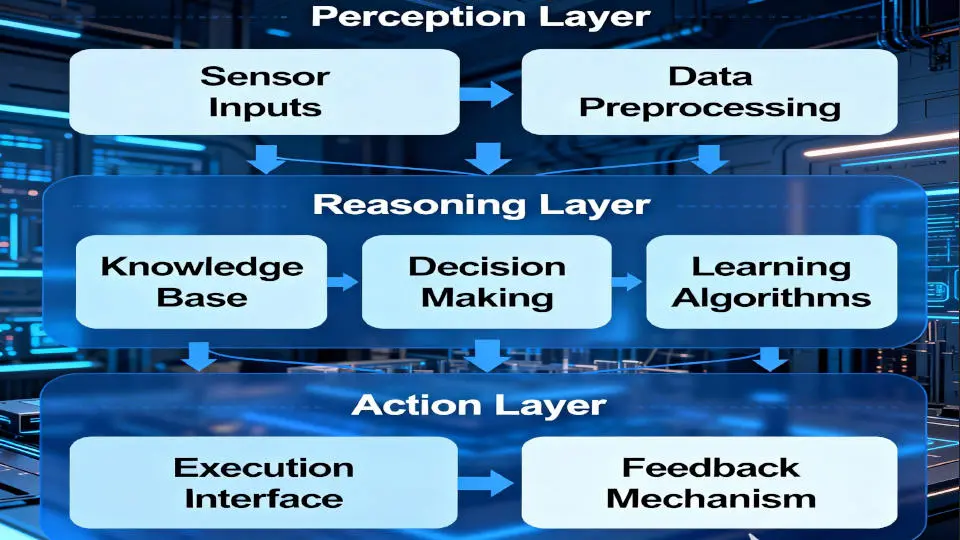 Perception Layer

Sensor Inputs

Data Preprocessing

Reasoning Layer

Knowledge Base

Decision Making

Learning Algorithms

Action Layer

Execution Interface

Feedback Mechanism